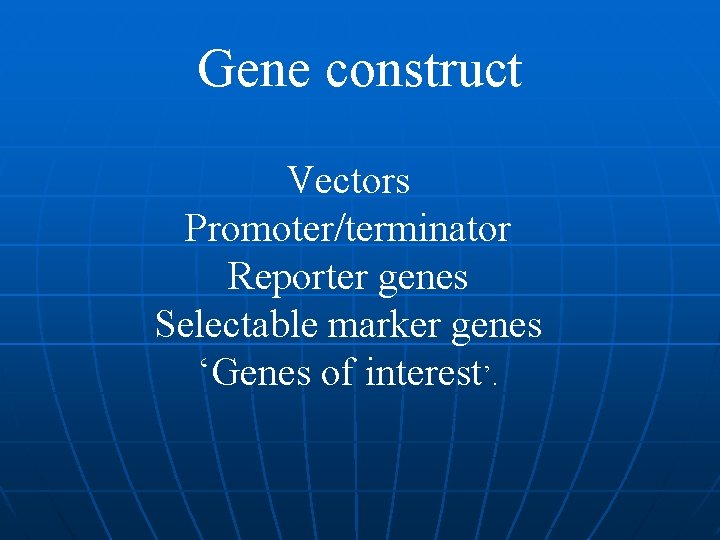 Gene construct

Vectors
Promoter/terminator
Reporter genes
Selectable marker genes
‘Genes of interest’.